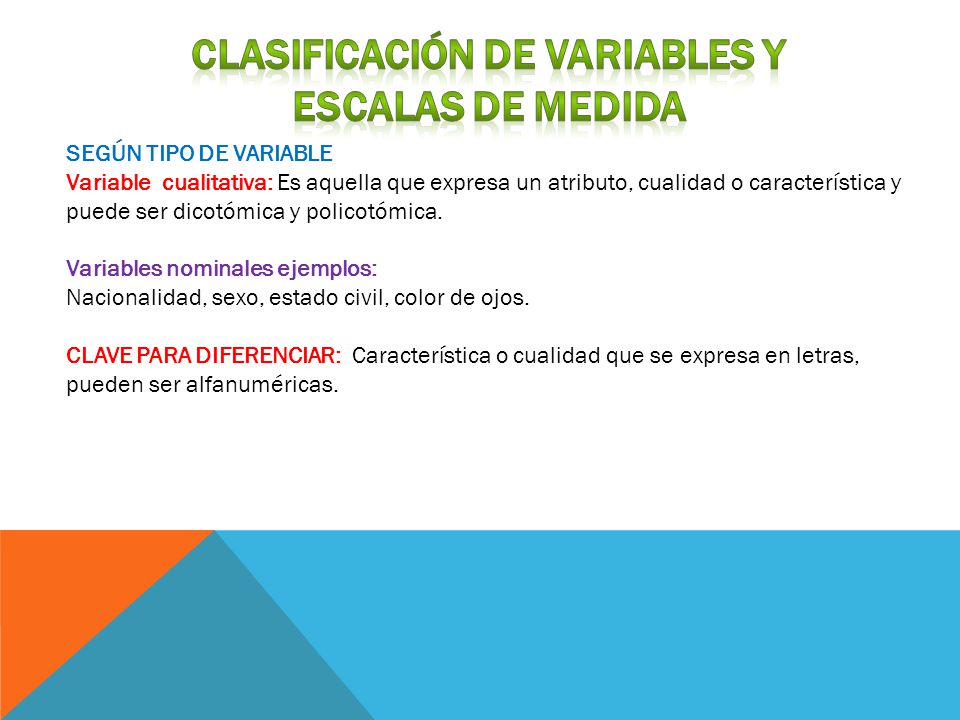 CLASIFICACIÓN DE VARIABLES Y ESCALAS DE MEDIDA

SEGÚN TIPO DE VARIABLE
Variable cualitativa: Es aquella que expresa un atributo, cualidad o característica y puede ser dicotómica y policotómica.

Variables nominales ejemplos:
Nacionalidad, sexo, estado civil, color de ojos.

CLAVE PARA DIFERENCIAR: Característica o cualidad que se expresa en letras, pueden ser alfanuméricas.